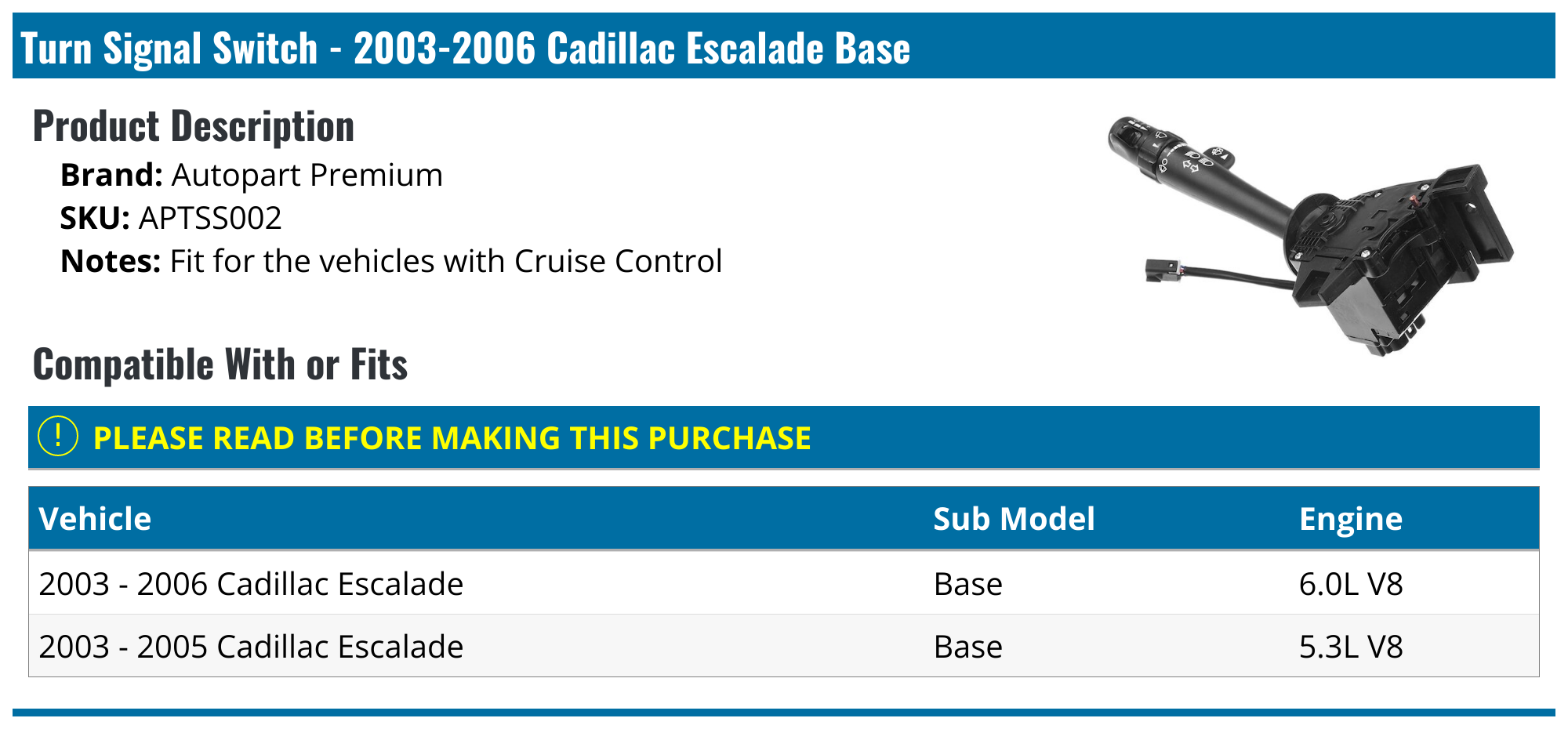 Turn Signal Switch - 2003-2006 Cadillac Escalade Base

Product Description

Brand: Autopart Premium
SKU: APTSS002
Notes: Fit for the vehicles with Cruise Control

Compatible With or Fits

! PLEASE READ BEFORE MAKING THIS PURCHASE

| Vehicle | Sub Model | Engine |
|---|---|---|
| 2003 - 2006 Cadillac Escalade | Base | 6.0L V8 |
| 2003 - 2005 Cadillac Escalade | Base | 5.3L V8 |